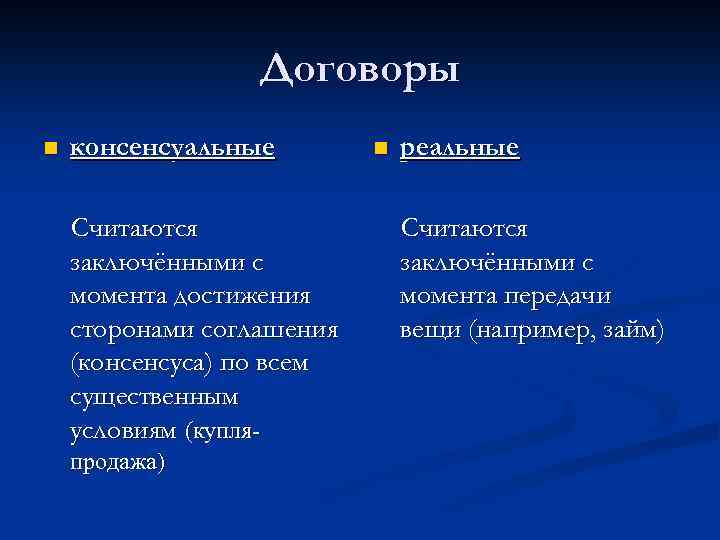 Договоры

консенсуальные

Считаются заключёнными с момента достижения сторонами соглашения (консенсуса) по всем существенным условиям (купля-продажа)

реальные

Считаются заключёнными с момента передачи вещи (например, займ)